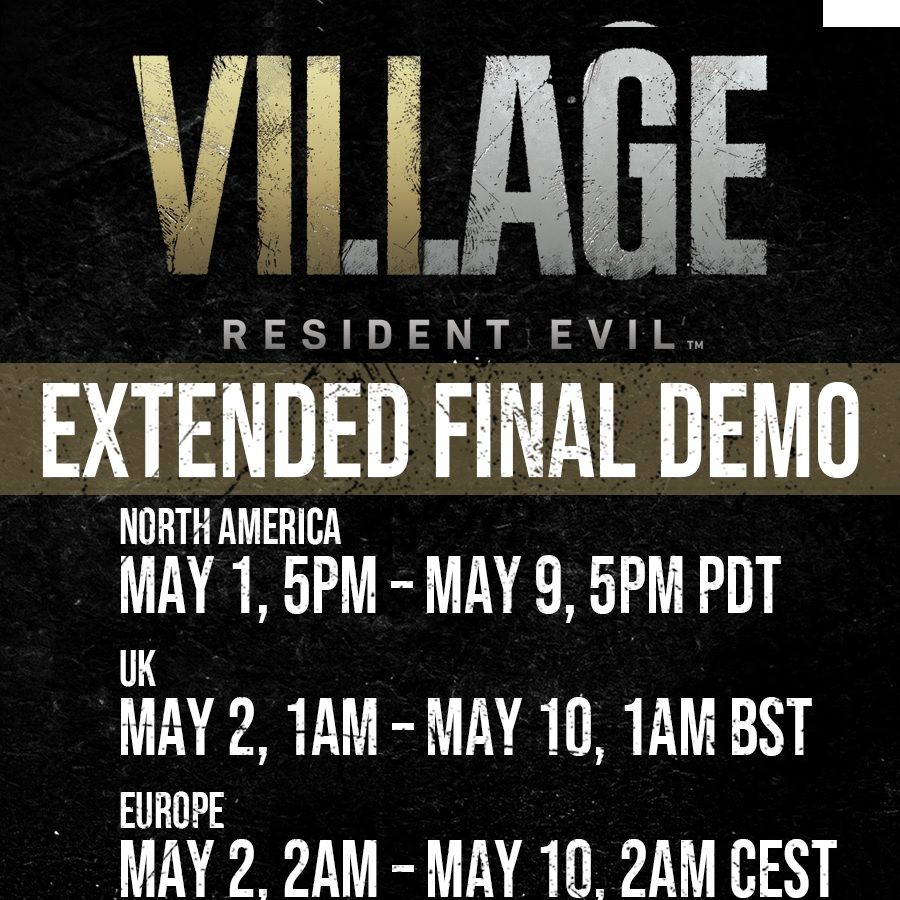 VILLAGE

RESIDENT EVIL™

EXTENDED FINAL DEMO

NORTH AMERICA
MAY 1, 5PM – MAY 9, 5PM PDT

UK
MAY 2, 1AM – MAY 10, 1AM BST

EUROPE
MAY 2, 2AM – MAY 10, 2AM CEST